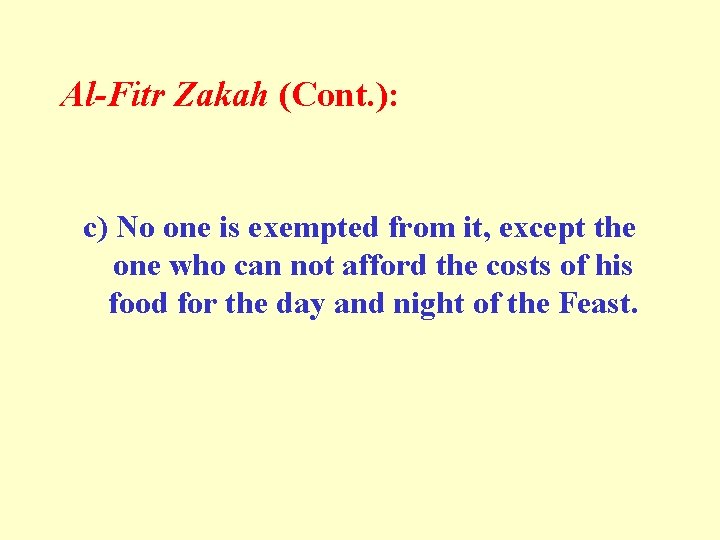 Al-Fitr Zakah (Cont.):

c) No one is exempted from it, except the one who can not afford the costs of his food for the day and night of the Feast.